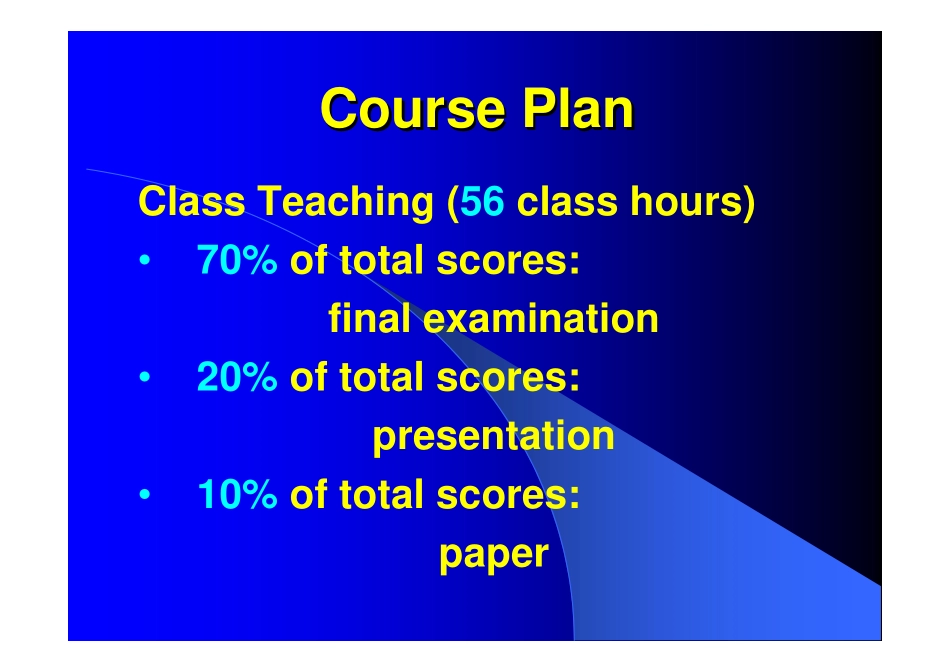 Course Plan

Class Teaching (56 class hours)

• 70% of total scores:
final examination

• 20% of total scores:
presentation

• 10% of total scores:
paper